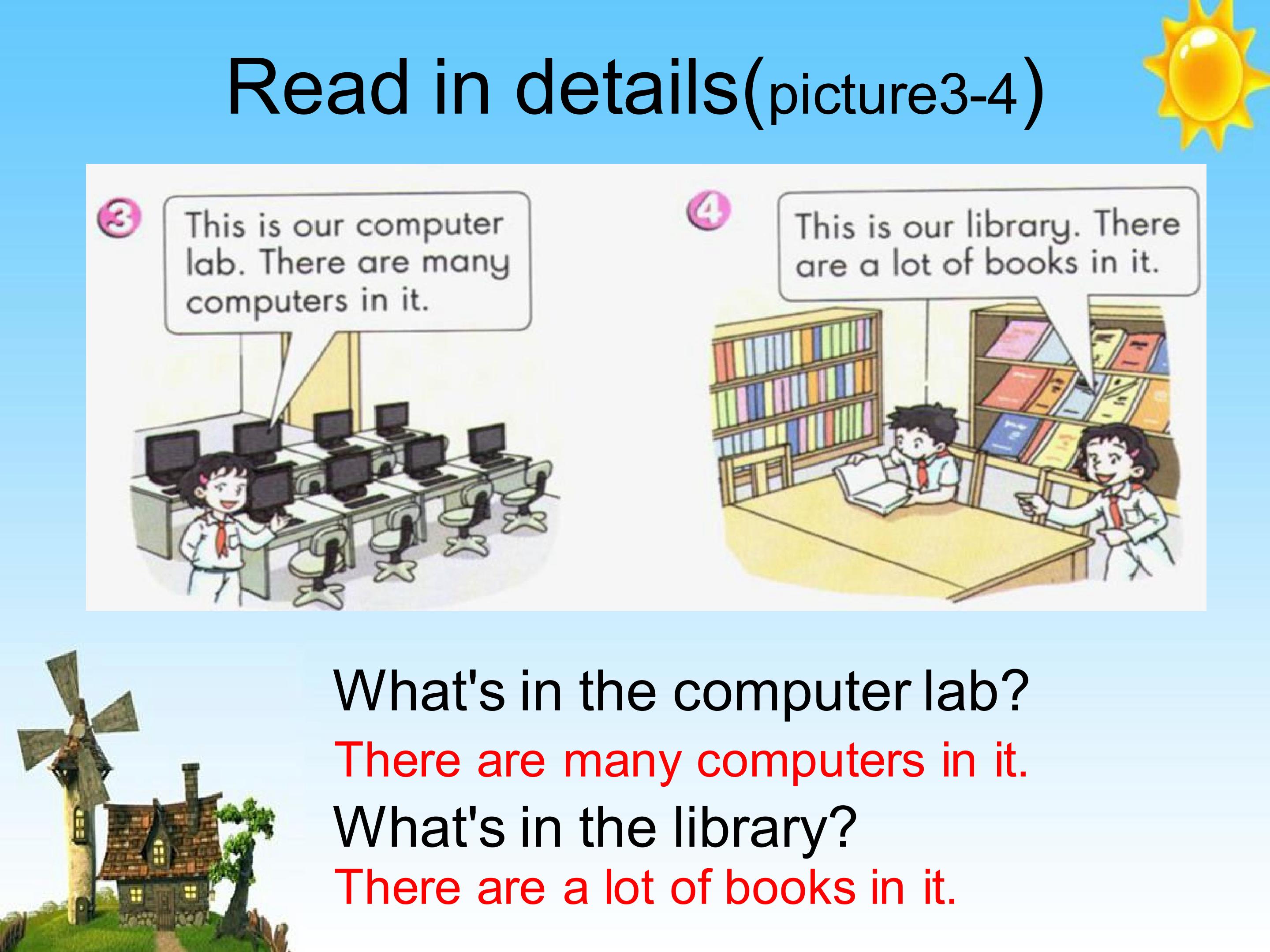 Read in details(picture3-4)

3

This is our computer lab. There are many computers in it.

4

This is our library. There are a lot of books in it.

What's in the computer lab?

There are many computers in it.

What's in the library?

There are a lot of books in it.